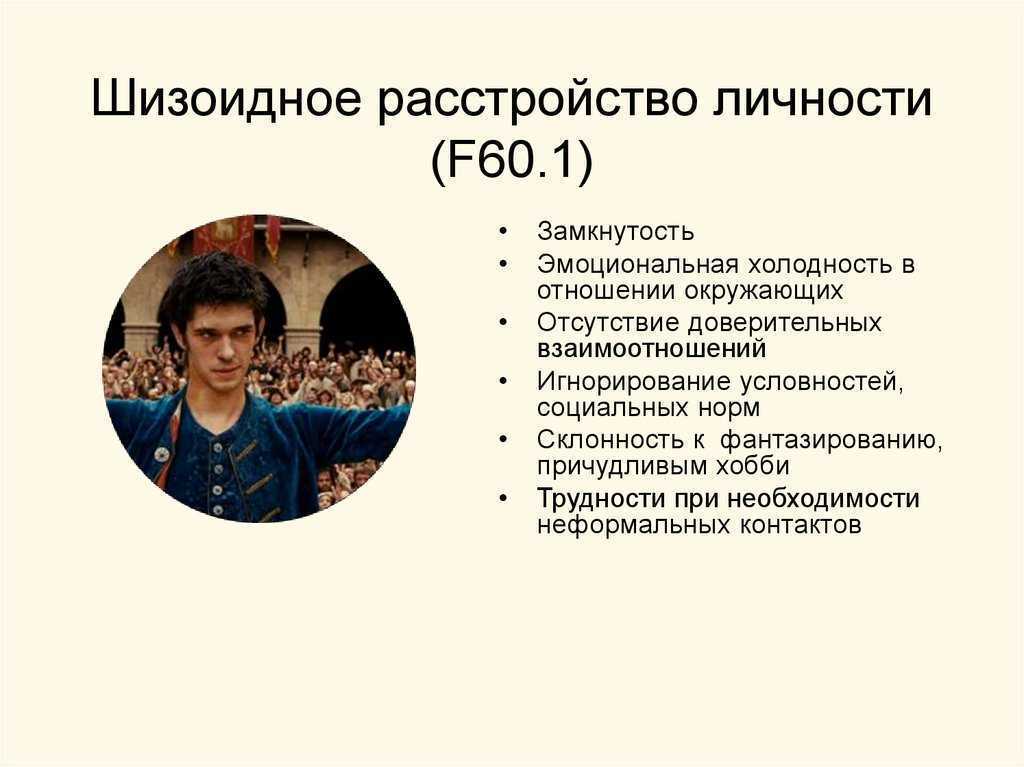 Шизоидное расстройство личности (F60.1)

• Замкнутость
• Эмоциональная холодность в отношении окружающих
• Отсутствие доверительных взаимоотношений
• Игнорирование условностей, социальных норм
• Склонность к фантазированию, причудливым хобби
• Трудности при необходимости неформальных контактов